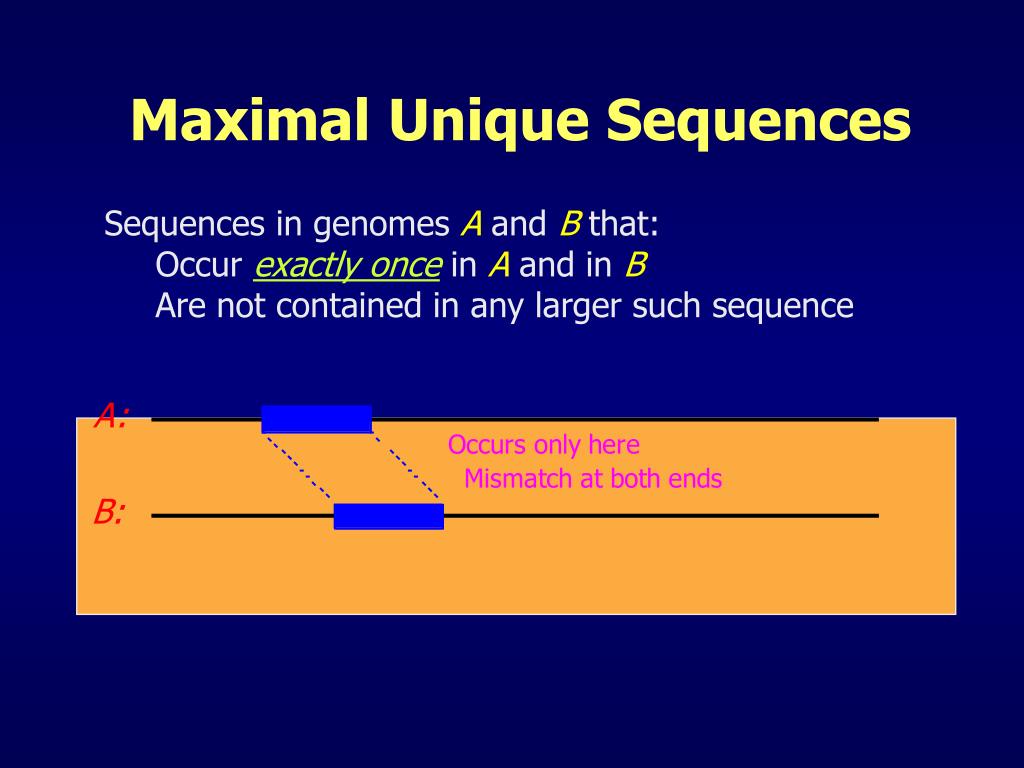 Maximal Unique Sequences

Sequences in genomes A and B that:
Occur exactly once in A and in B
Are not contained in any larger such sequence

A:

Occurs only here
Mismatch at both ends

B: